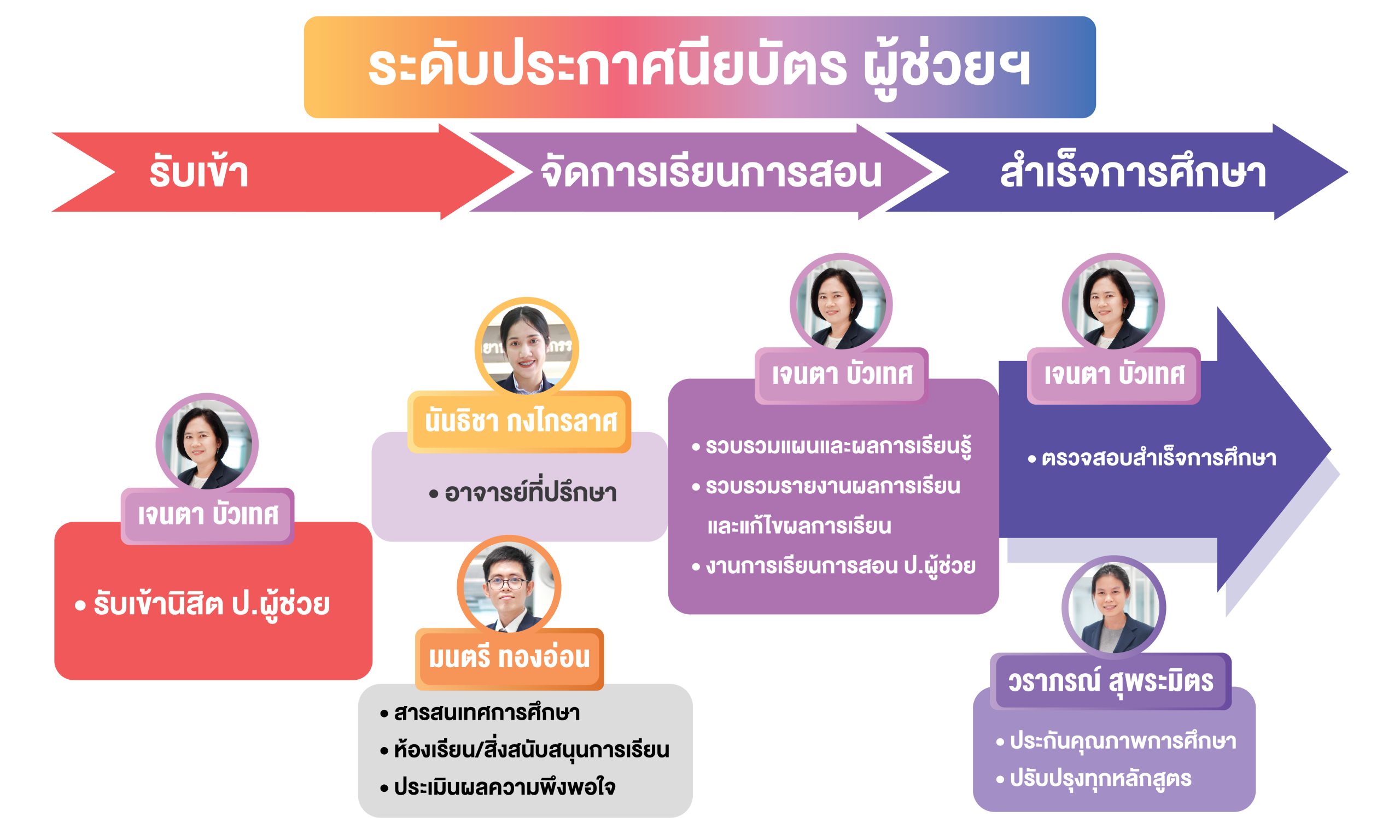 ระดับประกาศนียบัตร ผู้ช่วยฯ

รับเข้า

จัดการเรียนการสอน

สำเร็จการศึกษา

เจนตา บัวเทศ

• รับเข้านิสิต ป.ผู้ช่วย

นันธิชา กงไกรลาศ

• อาจารย์ที่ปรึกษา

มนตรี ทองอ่อน

• สารสนเทศการศึกษา
• ห้องเรียน/สิ่งสนับสนุนการเรียน
• ประเมินผลความพึงพอใจ

เจนตา บัวเทศ

• รวบรวมแผนและผลการเรียนรู้
• รวบรวมรายงานผลการเรียน และแก้ไขผลการเรียน
• งานการเรียนการสอน ป.ผู้ช่วย

เจนตา บัวเทศ

• ตรวจสอบสำเร็จการศึกษา

วราภรณ์ สุพระมิตร

• ประกันคุณภาพการศึกษา
• ปรับปรุงทุกหลักสูตร